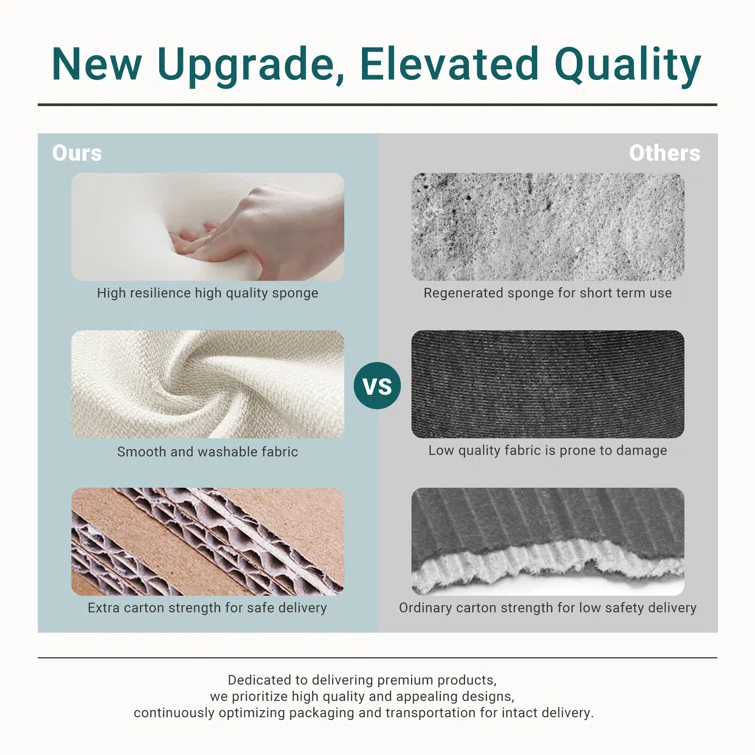 New Upgrade, Elevated Quality

Ours

High resilience high quality sponge

Smooth and washable fabric

Extra carton strength for safe delivery

VS

Others

Regenerated sponge for short term use

Low quality fabric is prone to damage

Ordinary carton strength for low safety delivery

Dedicated to delivering premium products, we prioritize high quality and appealing designs, continuously optimizing packaging and transportation for intact delivery.